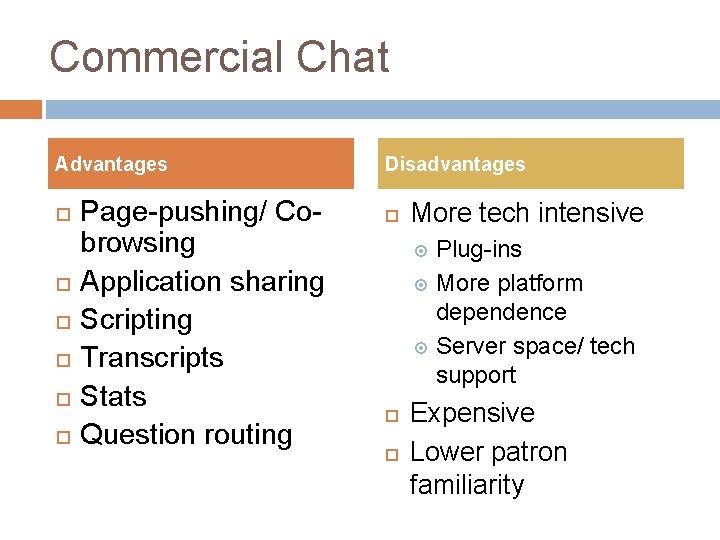 Commercial Chat

Advantages

- Page-pushing/ Co-browsing
- Application sharing
- Scripting
- Transcripts
- Stats
- Question routing

Disadvantages

- More tech intensive
  - Plug-ins
  - More platform dependence
  - Server space/ tech support
- Expensive
- Lower patron familiarity